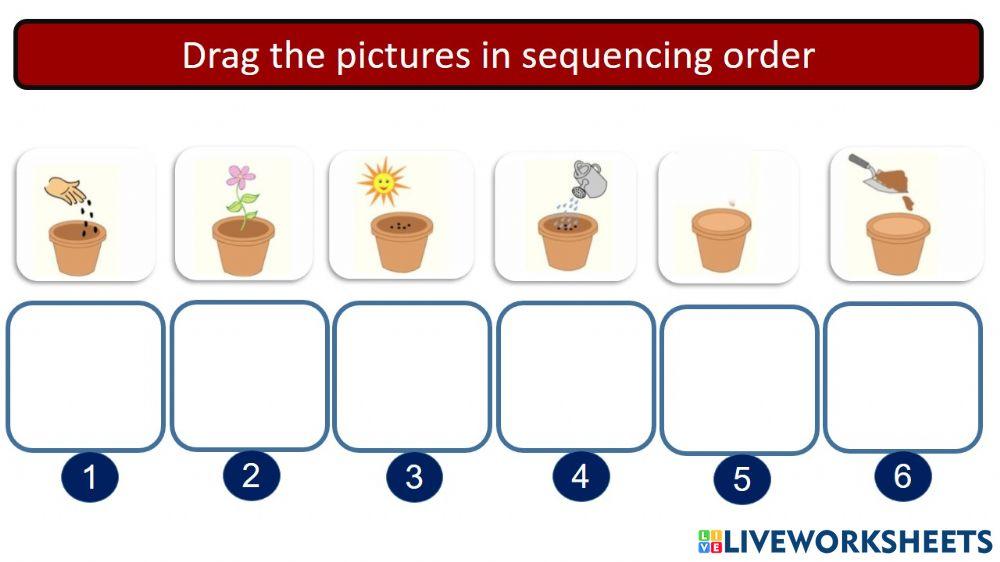 Drag the pictures in sequencing order

1
2
3
4
5
6

LIVEWORKSHEETS